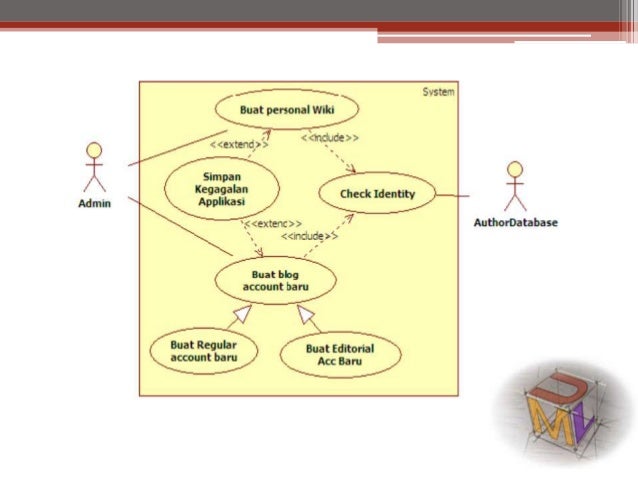 System

Buat personal Wiki

<<extend>>

<<include>>

Admin

Simpan Kegagalan Applikasi

Check Identity

AuthorDatabase

<<extenc>>

<<include>>

Buat blog account baru

Buat Regular account baru

Buat Editorial Acc Baru

UML